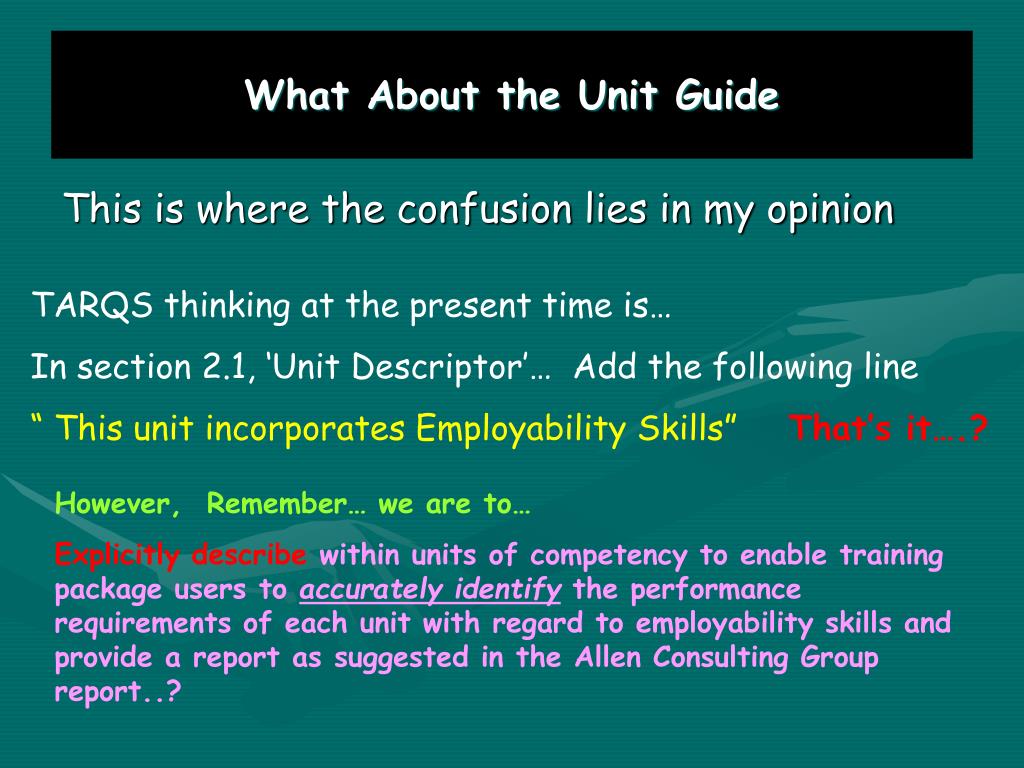 What About the Unit Guide

This is where the confusion lies in my opinion

TARQS thinking at the present time is…

In section 2.1, ‘Unit Descriptor’… Add the following line

“ This unit incorporates Employability Skills” That’s it….?

However, Remember… we are to…

Explicitly describe within units of competency to enable training package users to accurately identify the performance requirements of each unit with regard to employability skills and provide a report as suggested in the Allen Consulting Group report..?